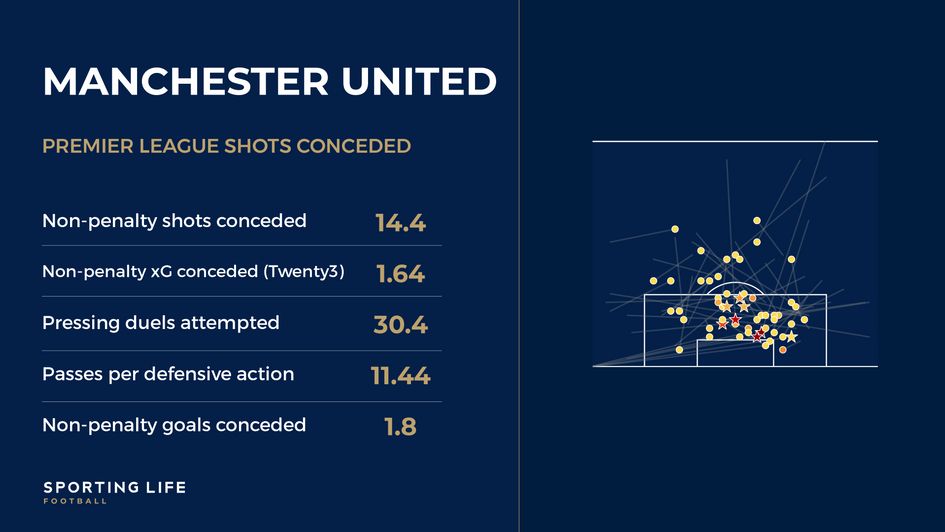 MANCHESTER UNITED

PREMIER LEAGUE SHOTS CONCEDED

| | |
|---|---|
| Non-penalty shots conceded | 14.4 |
| Non-penalty xG conceded (Twenty3) | 1.64 |
| Pressing duels attempted | 30.4 |
| Passes per defensive action | 11.44 |
| Non-penalty goals conceded | 1.8 |

SPORTING LIFE
FOOTBALL